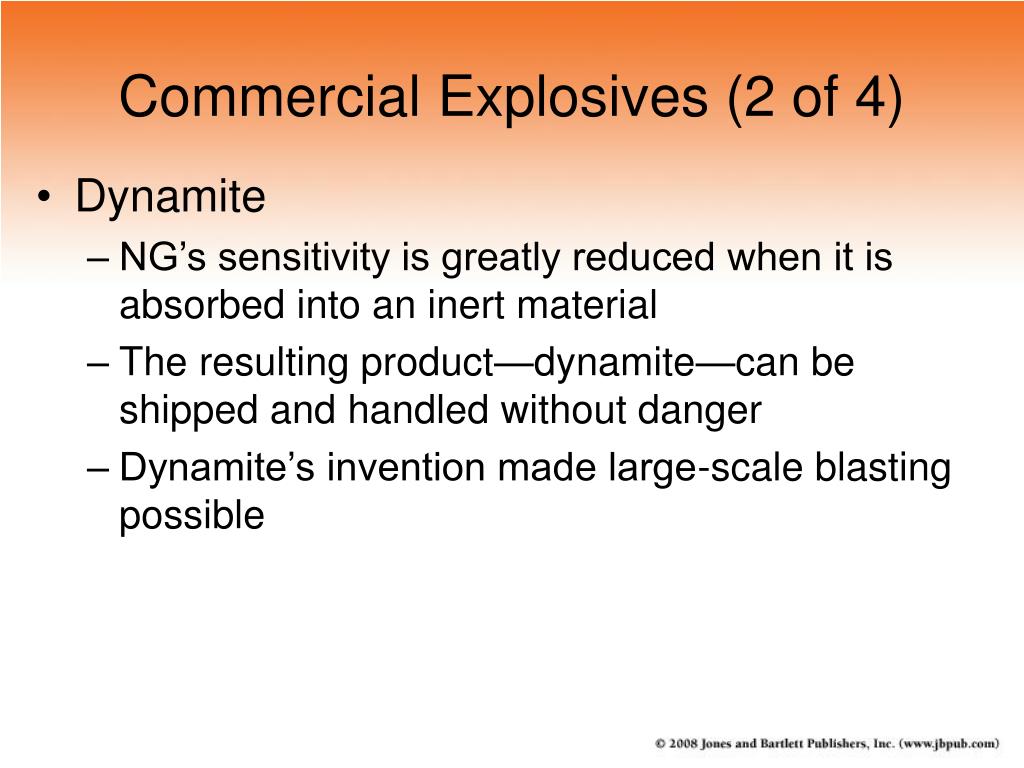 Commercial Explosives (2 of 4)

• Dynamite
– NG’s sensitivity is greatly reduced when it is absorbed into an inert material
– The resulting product—dynamite—can be shipped and handled without danger
– Dynamite’s invention made large-scale blasting possible

© 2008 Jones and Bartlett Publishers, Inc. (www.jbpub.com)